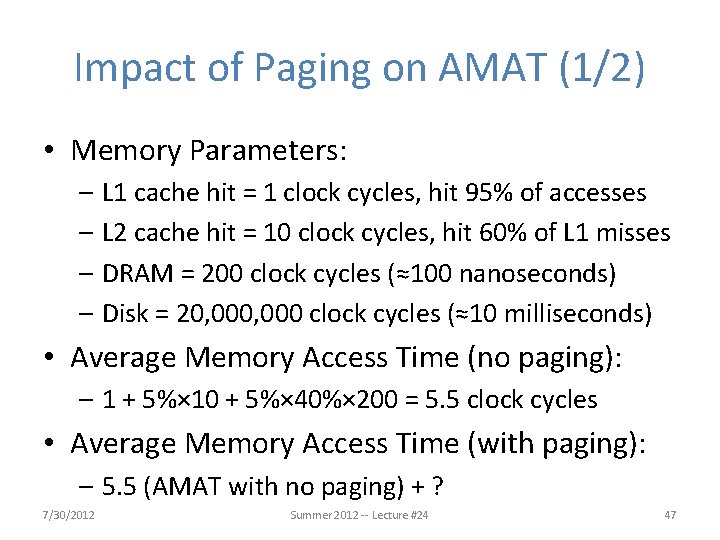 Impact of Paging on AMAT (1/2)

• Memory Parameters:
– L1 cache hit = 1 clock cycles, hit 95% of accesses
– L2 cache hit = 10 clock cycles, hit 60% of L1 misses
– DRAM = 200 clock cycles (≈100 nanoseconds)
– Disk = 20,000,000 clock cycles (≈10 milliseconds)

• Average Memory Access Time (no paging):
– 1 + 5%×10 + 5%×40%×200 = 5.5 clock cycles

• Average Memory Access Time (with paging):
– 5.5 (AMAT with no paging) + ?

7/30/2012 Summer 2012 -- Lecture #24 47